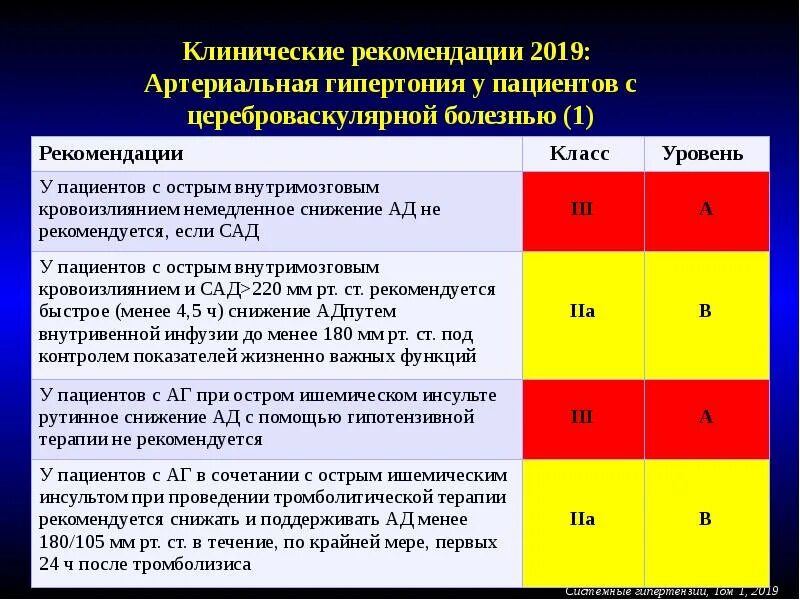 Клинические рекомендации 2019: Артериальная гипертония у пациентов с цереброваскулярной болезнью (1)

| Рекомендации | Класс | Уровень |
|---|---|---|
| У пациентов с острым внутримозговым кровоизлиянием немедленное снижение АД не рекомендуется, если САД | III | A |
| У пациентов с острым внутримозговым кровоизлиянием и САД>220 мм рт. ст. рекомендуется быстрое (менее 4,5 ч) снижение АДпутем внутривенной инфузии до менее 180 мм рт. ст. под контролем показателей жизненно важных функций | IIa | B |
| У пациентов с АГ при остром ишемическом инсульте рутинное снижение АД с помощью гипотензивной терапии не рекомендуется | III | A |
| У пациентов с АГ в сочетании с острым ишемическим инсультом при проведении тромболитической терапии рекомендуется снижать и поддерживать АД менее 180/105 мм рт. ст. в течение, по крайней мере, первых 24 ч после тромболизиса | IIa | B |

Системные гипертензии, Том 1, 2019